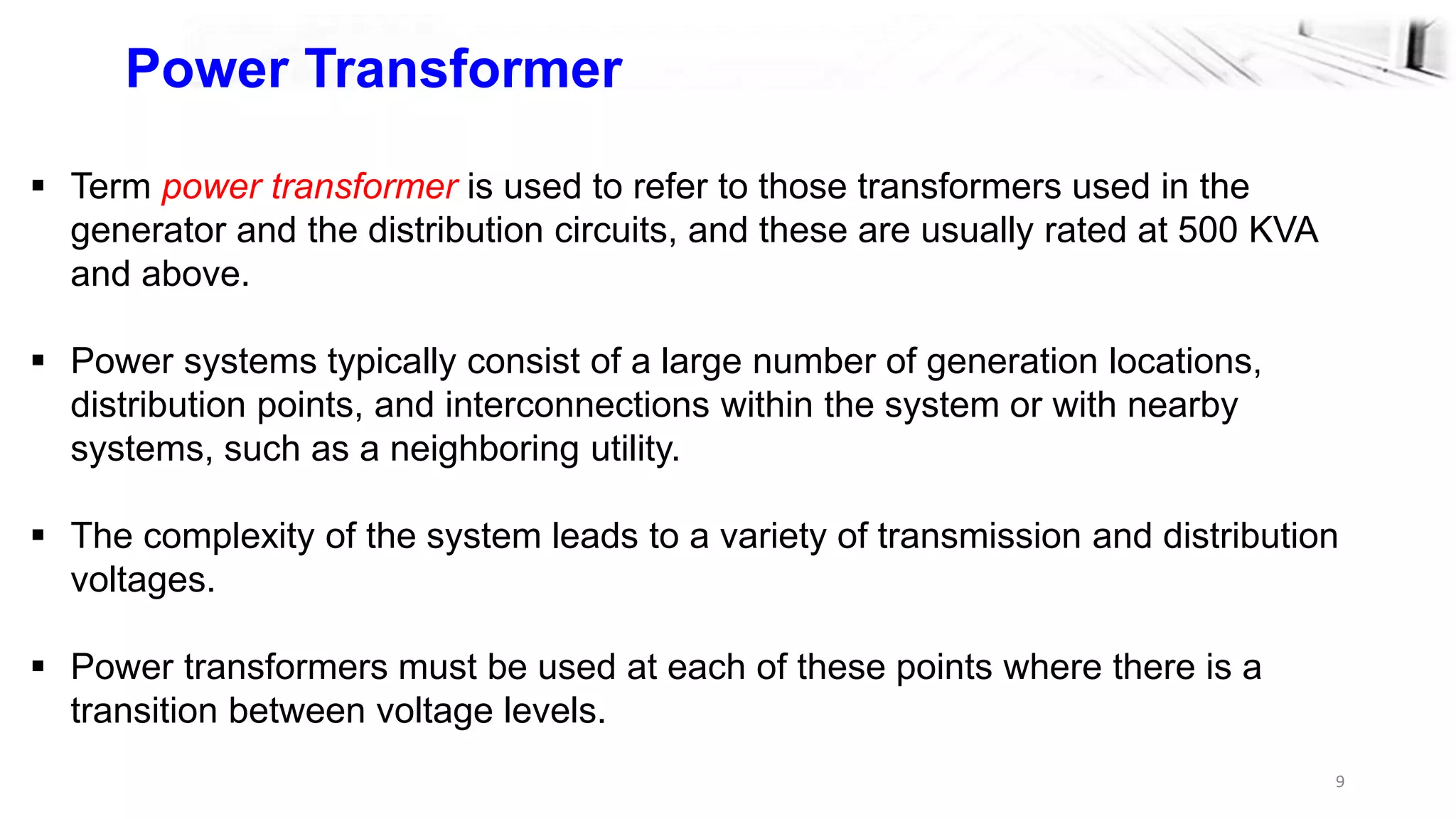 Power Transformer

▪ Term power transformer is used to refer to those transformers used in the generator and the distribution circuits, and these are usually rated at 500 KVA and above.

▪ Power systems typically consist of a large number of generation locations, distribution points, and interconnections within the system or with nearby systems, such as a neighboring utility.

▪ The complexity of the system leads to a variety of transmission and distribution voltages.

▪ Power transformers must be used at each of these points where there is a transition between voltage levels.

9